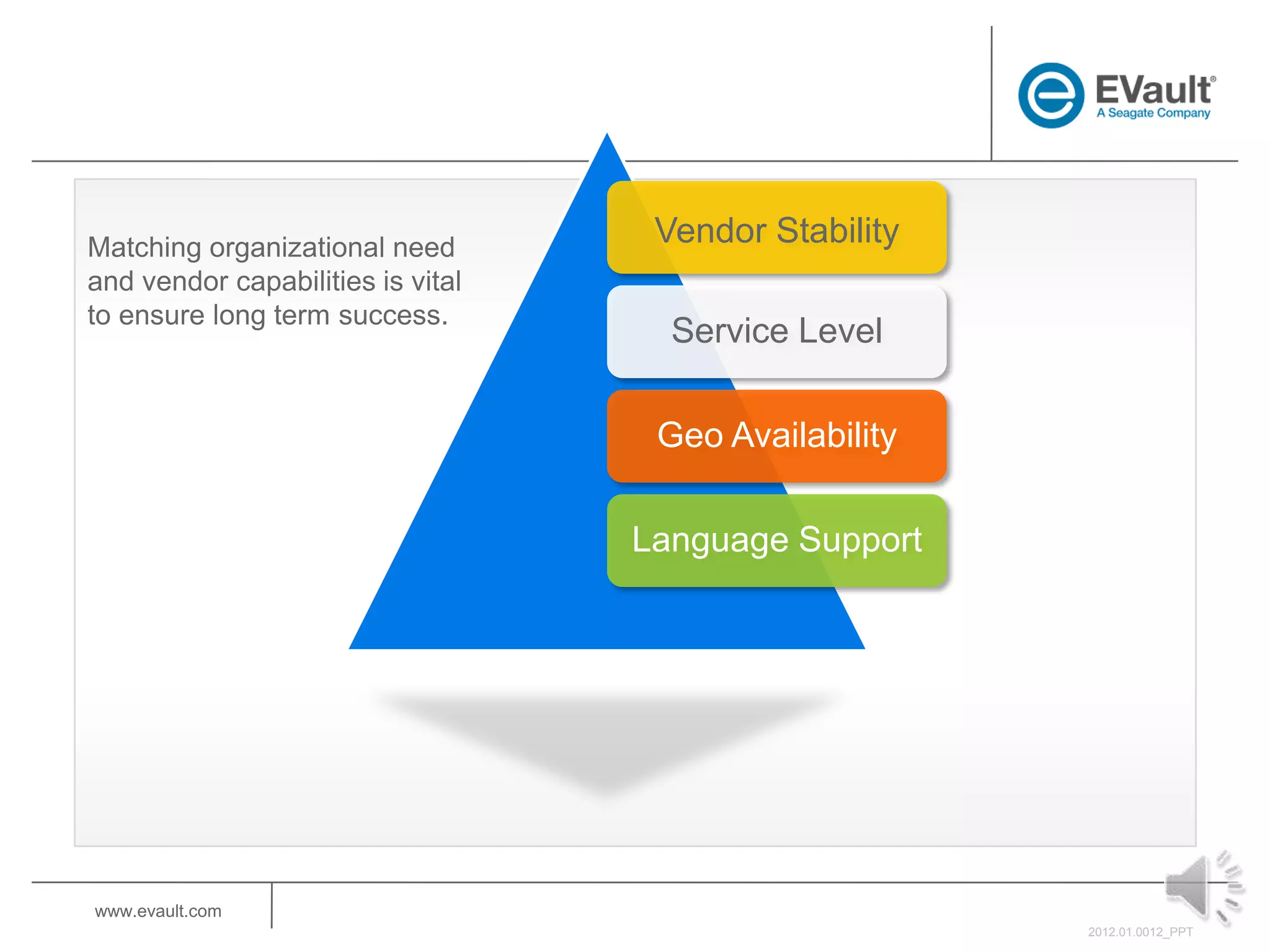 EVault®
A Seagate Company

Matching organizational need and vendor capabilities is vital to ensure long term success.

Vendor Stability

Service Level

Geo Availability

Language Support

www.evault.com

2012.01.0012_PPT